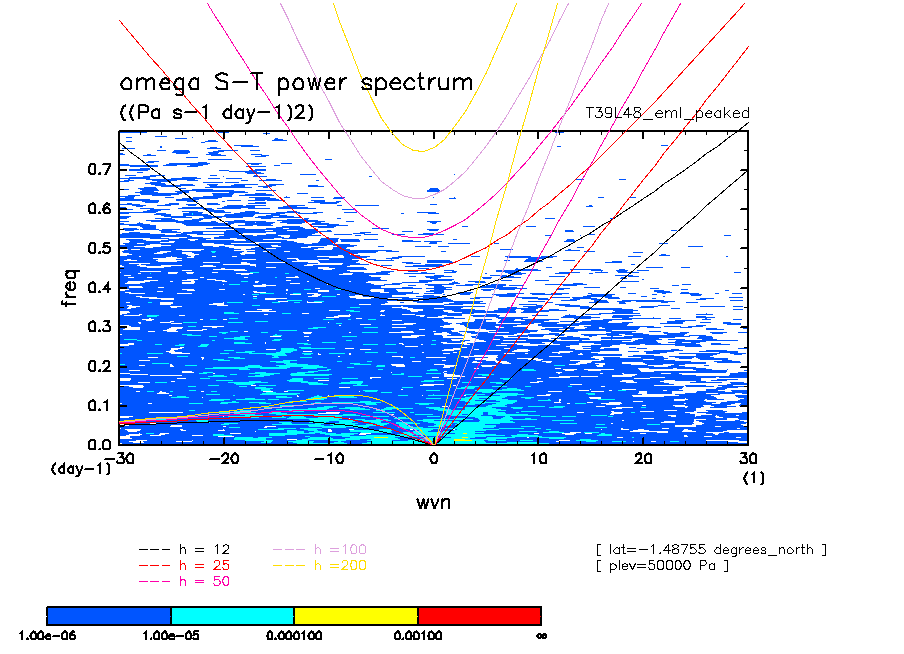 omega S-T power spectrum
((Pa s-1 day-1)2)
T39L48_eml_peaked

freq
0.7
0.6
0.5
0.4
0.3
0.2
0.1
0.0
(day-1)
-30
-20
-10
0
10
20
30
(1)
wvn

--- h = 12
--- h = 25
--- h = 50
--- h =100
--- h =200

[ lat=-1.48755 degrees_north ]
[ plev=50000 Pa ]

1.00e-06
1.00e-05
0.000100
0.00100
∞